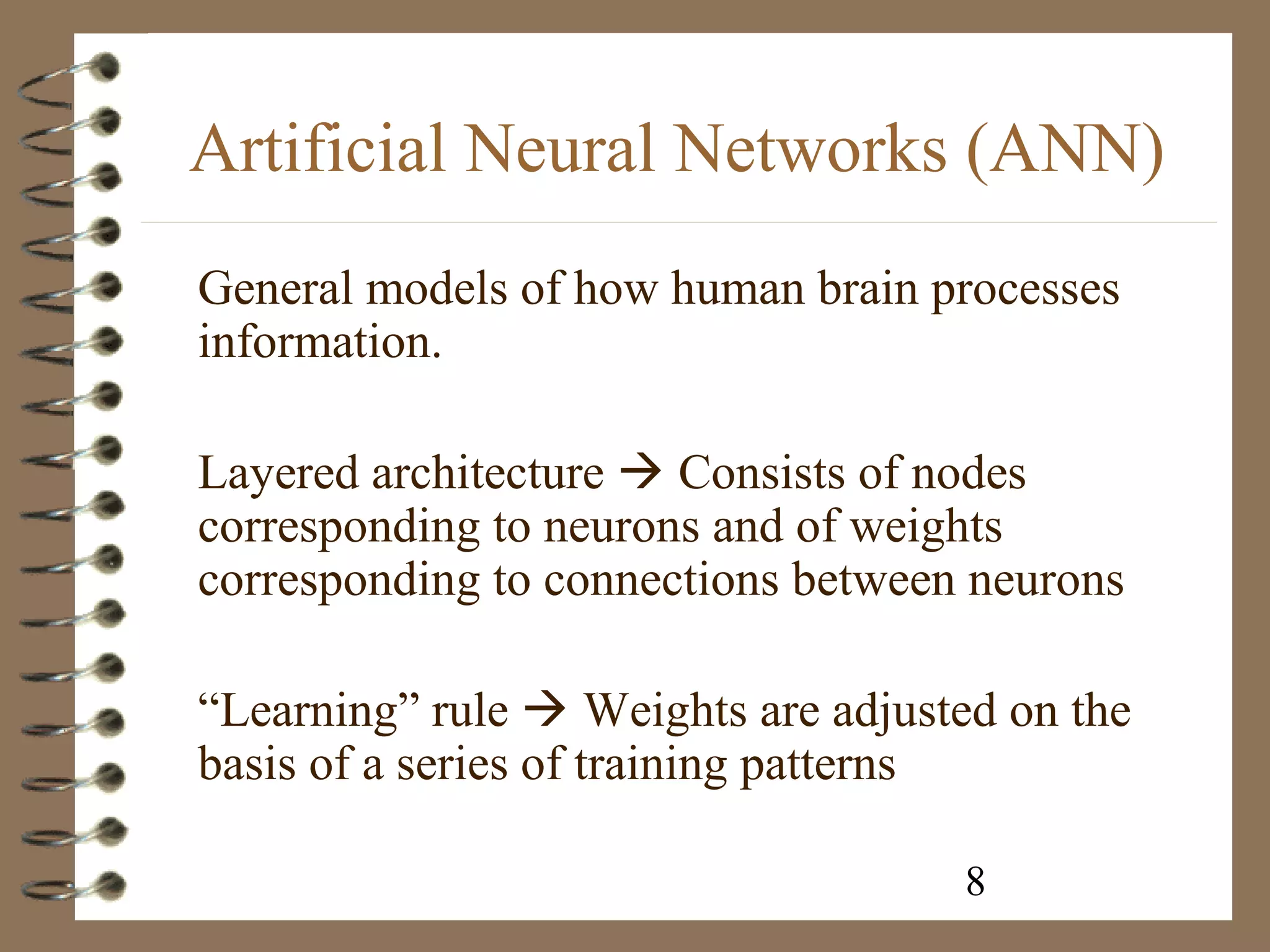 Artificial Neural Networks (ANN)

General models of how human brain processes information.

Layered architecture → Consists of nodes corresponding to neurons and of weights corresponding to connections between neurons

“Learning” rule → Weights are adjusted on the basis of a series of training patterns

8